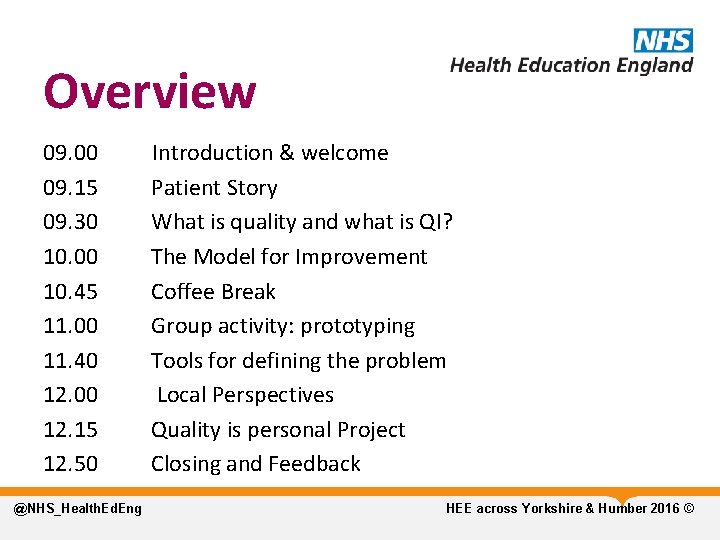 NHS
Health Education England

Overview

09.00 Introduction & welcome
09.15 Patient Story
09.30 What is quality and what is QI?
10.00 The Model for Improvement
10.45 Coffee Break
11.00 Group activity: prototyping
11.40 Tools for defining the problem
12.00 Local Perspectives
12.15 Quality is personal Project
12.50 Closing and Feedback

@NHS_HealthEdEng
HEE across Yorkshire & Humber 2016 ©